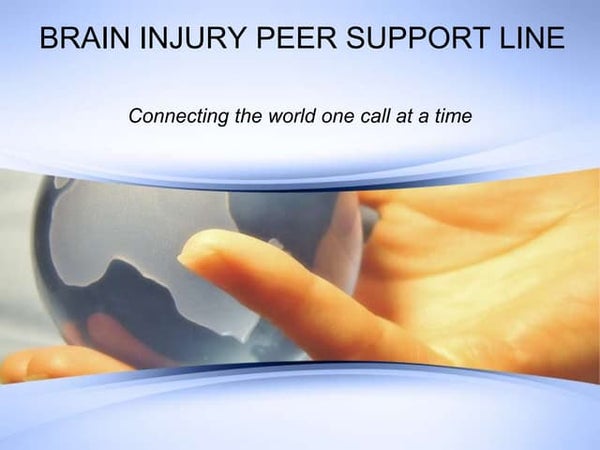 BRAIN INJURY PEER SUPPORT LINE

Connecting the world one call at a time